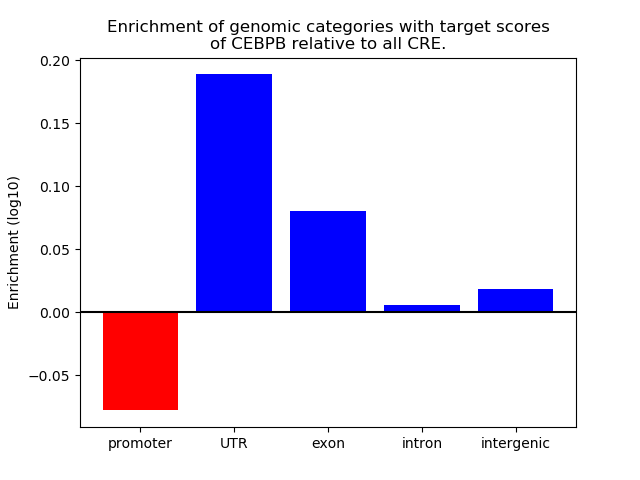 Enrichment of genomic categories with target scores of CEBPB relative to all CRE.

Enrichment (log10)

0.20
0.15
0.10
0.05
0.00
−0.05

promoter
UTR
exon
intron
intergenic